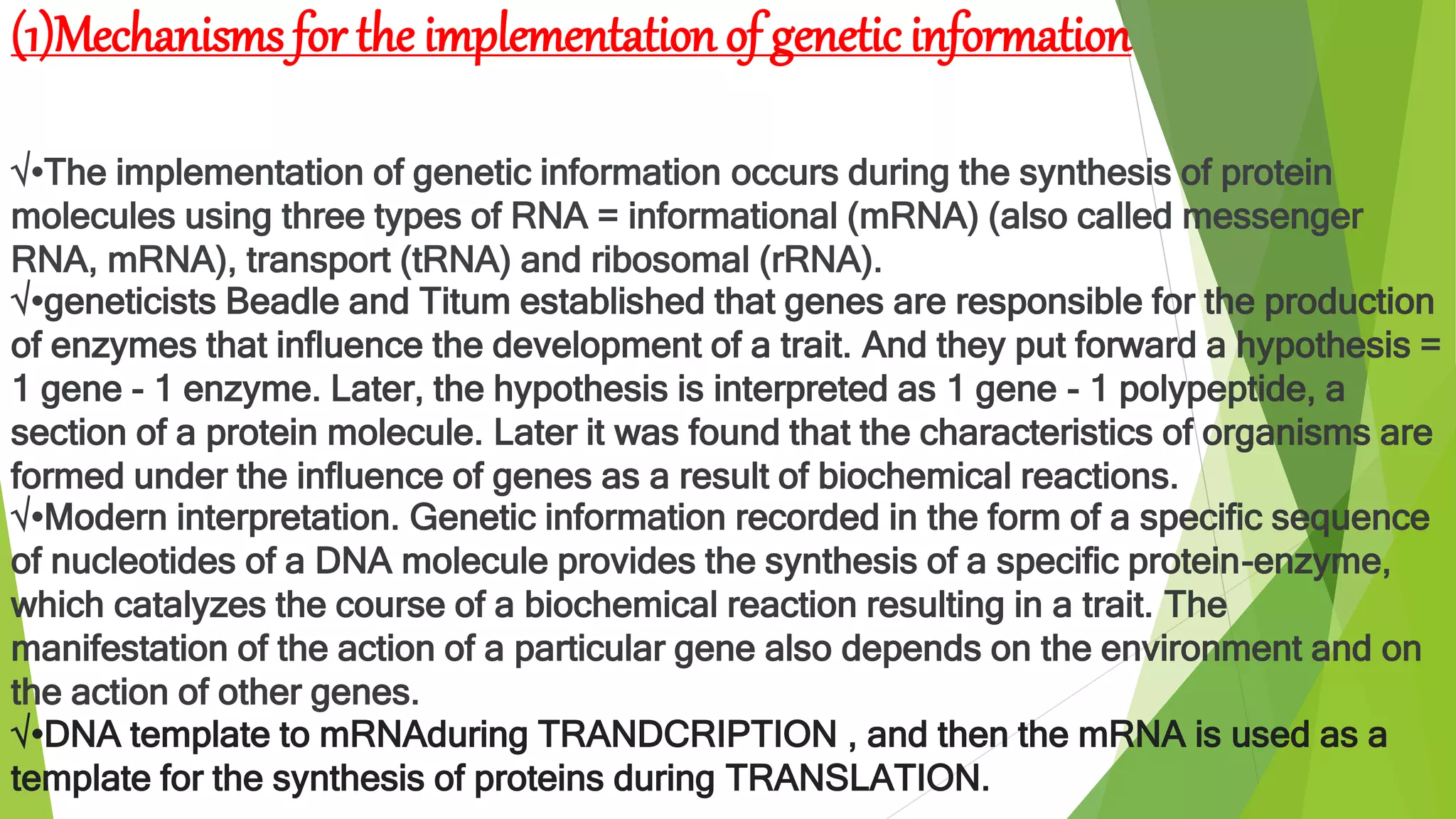 (1)Mechanisms for the implementation of genetic information

√•The implementation of genetic information occurs during the synthesis of protein molecules using three types of RNA = informational (mRNA) (also called messenger RNA, mRNA), transport (tRNA) and ribosomal (rRNA).
√•geneticists Beadle and Titum established that genes are responsible for the production of enzymes that influence the development of a trait. And they put forward a hypothesis = 1 gene - 1 enzyme. Later, the hypothesis is interpreted as 1 gene - 1 polypeptide, a section of a protein molecule. Later it was found that the characteristics of organisms are formed under the influence of genes as a result of biochemical reactions.
√•Modern interpretation. Genetic information recorded in the form of a specific sequence of nucleotides of a DNA molecule provides the synthesis of a specific protein-enzyme, which catalyzes the course of a biochemical reaction resulting in a trait. The manifestation of the action of a particular gene also depends on the environment and on the action of other genes.
√•DNA template to mRNAduring TRANDCRIPTION , and then the mRNA is used as a template for the synthesis of proteins during TRANSLATION.